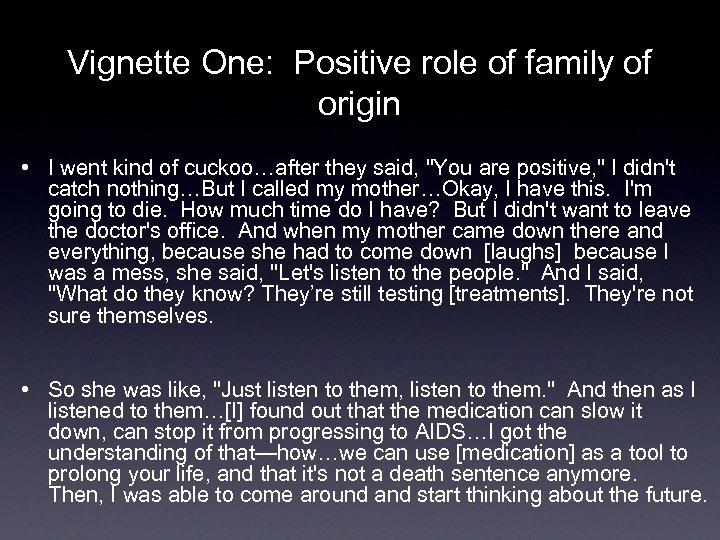 Vignette One: Positive role of family of origin

• I went kind of cuckoo…after they said, "You are positive," I didn't catch nothing…But I called my mother…Okay, I have this. I'm going to die. How much time do I have? But I didn't want to leave the doctor's office. And when my mother came down there and everything, because she had to come down [laughs] because I was a mess, she said, "Let's listen to the people." And I said, "What do they know? They're still testing [treatments]. They're not sure themselves.

• So she was like, "Just listen to them, listen to them." And then as I listened to them…[I] found out that the medication can slow it down, can stop it from progressing to AIDS…I got the understanding of that—how…we can use [medication] as a tool to prolong your life, and that it's not a death sentence anymore. Then, I was able to come around and start thinking about the future.